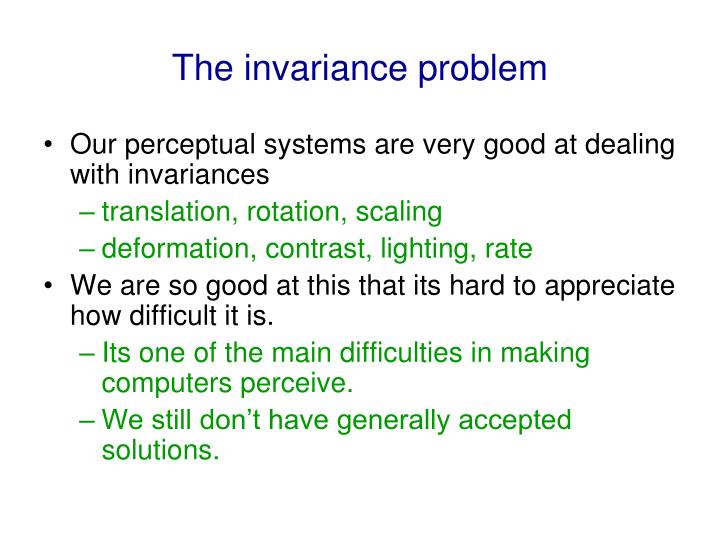 The invariance problem

• Our perceptual systems are very good at dealing with invariances
  – translation, rotation, scaling
  – deformation, contrast, lighting, rate
• We are so good at this that its hard to appreciate how difficult it is.
  – Its one of the main difficulties in making computers perceive.
  – We still don’t have generally accepted solutions.